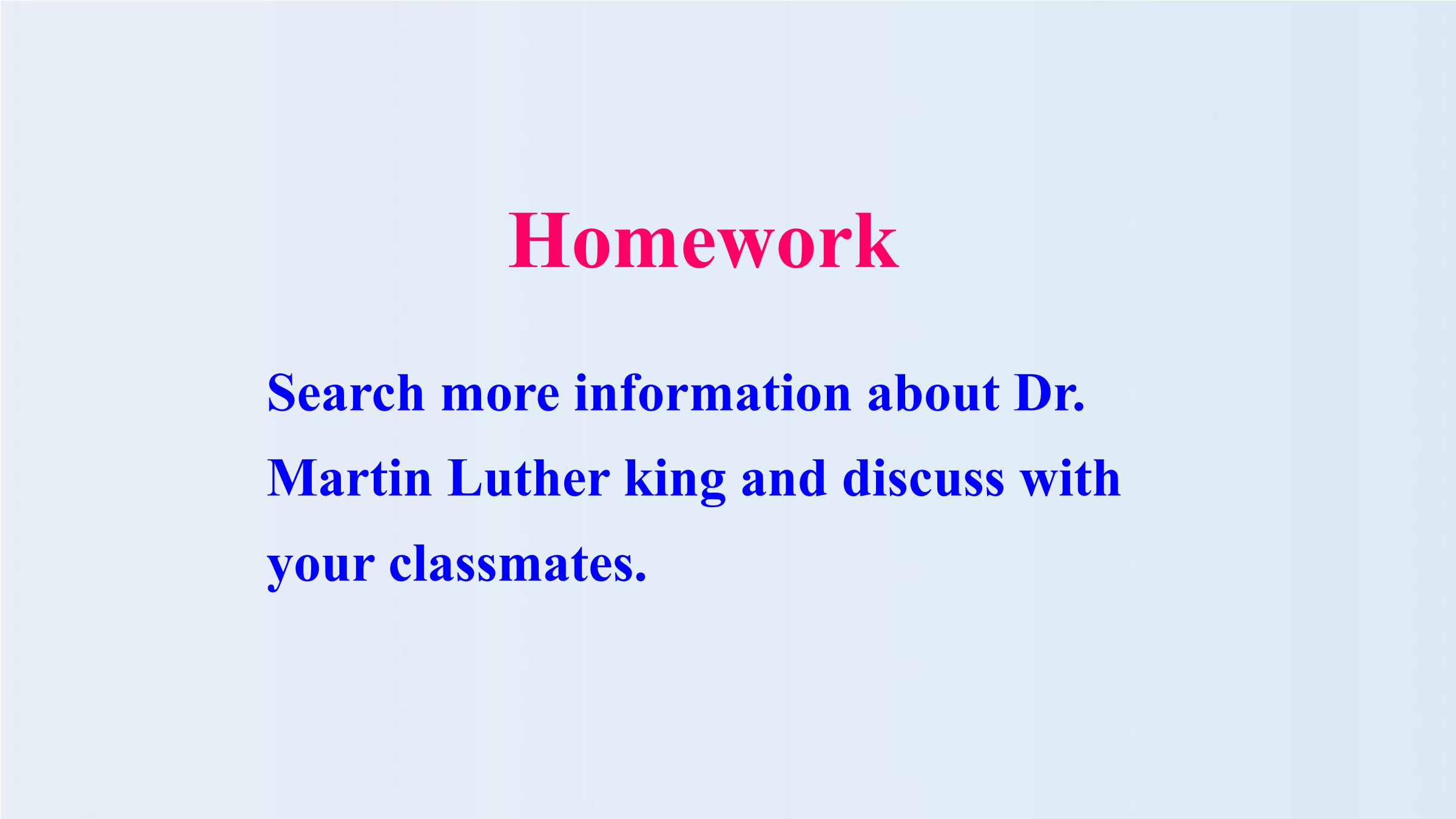 Homework

Search more information about Dr. Martin Luther king and discuss with your classmates.